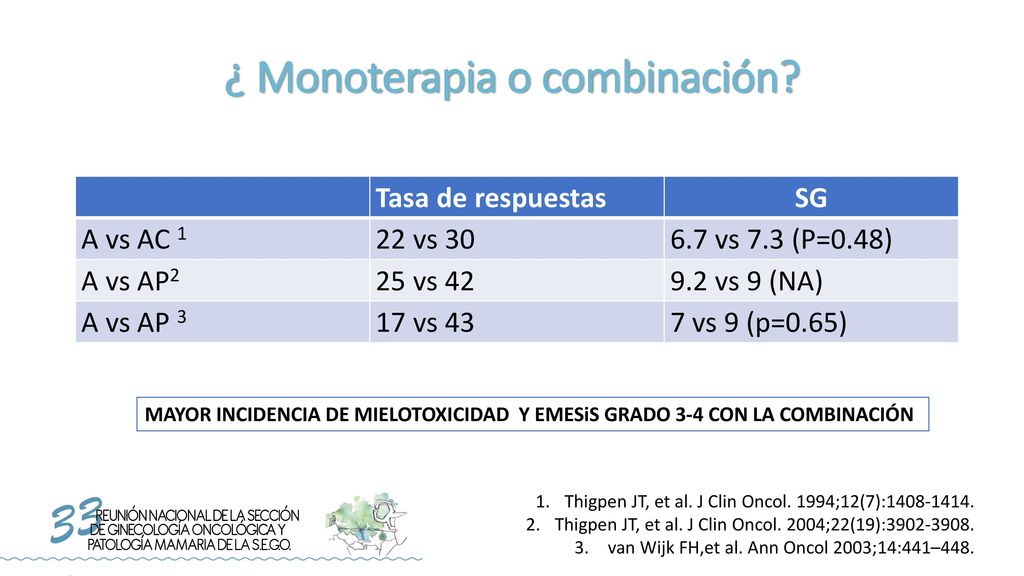 ¿ Monoterapia o combinación?

| | Tasa de respuestas | SG |
|---|---|---|
| A vs AC $^1$ | 22 vs 30 | 6.7 vs 7.3 (P=0.48) |
| A vs AP$^2$ | 25 vs 42 | 9.2 vs 9 (NA) |
| A vs AP $^3$ | 17 vs 43 | 7 vs 9 (p=0.65) |

MAYOR INCIDENCIA DE MIELOTOXICIDAD Y EMESiS GRADO 3-4 CON LA COMBINACIÓN

33 REUNIÓN NACIONAL DE LA SECCIÓN DE GINECOLOGÍA ONCOLÓGICA Y PATOLOGÍA MAMARIA DE LA S.E.G.O.

1. Thigpen JT, et al. J Clin Oncol. 1994;12(7):1408-1414.
2. Thigpen JT, et al. J Clin Oncol. 2004;22(19):3902-3908.
3. van Wijk FH,et al. Ann Oncol 2003;14:441–448.